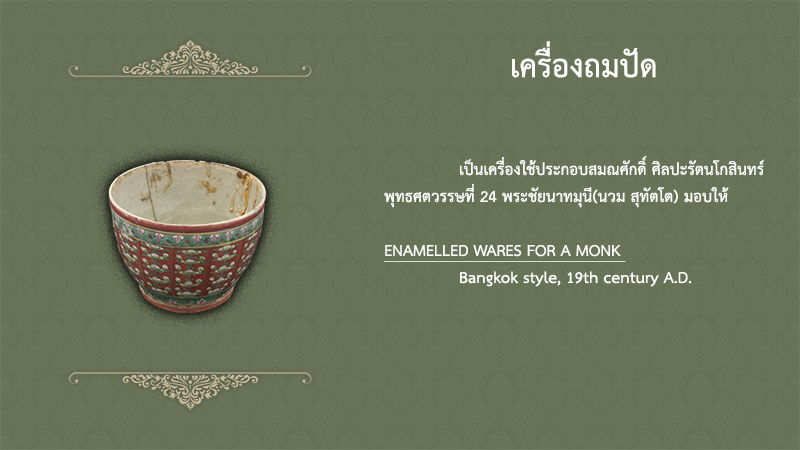 เครื่องถมปัด

เป็นเครื่องใช้ประกอบสมณศักดิ์ ศิลปะรัตนโกสินทร์ พุทธศตวรรษที่ 24 พระชัยนาทมุนี(นวม สุทัตโต) มอบให้

ENAMELLED WARES FOR A MONK

Bangkok style, 19th century A.D.